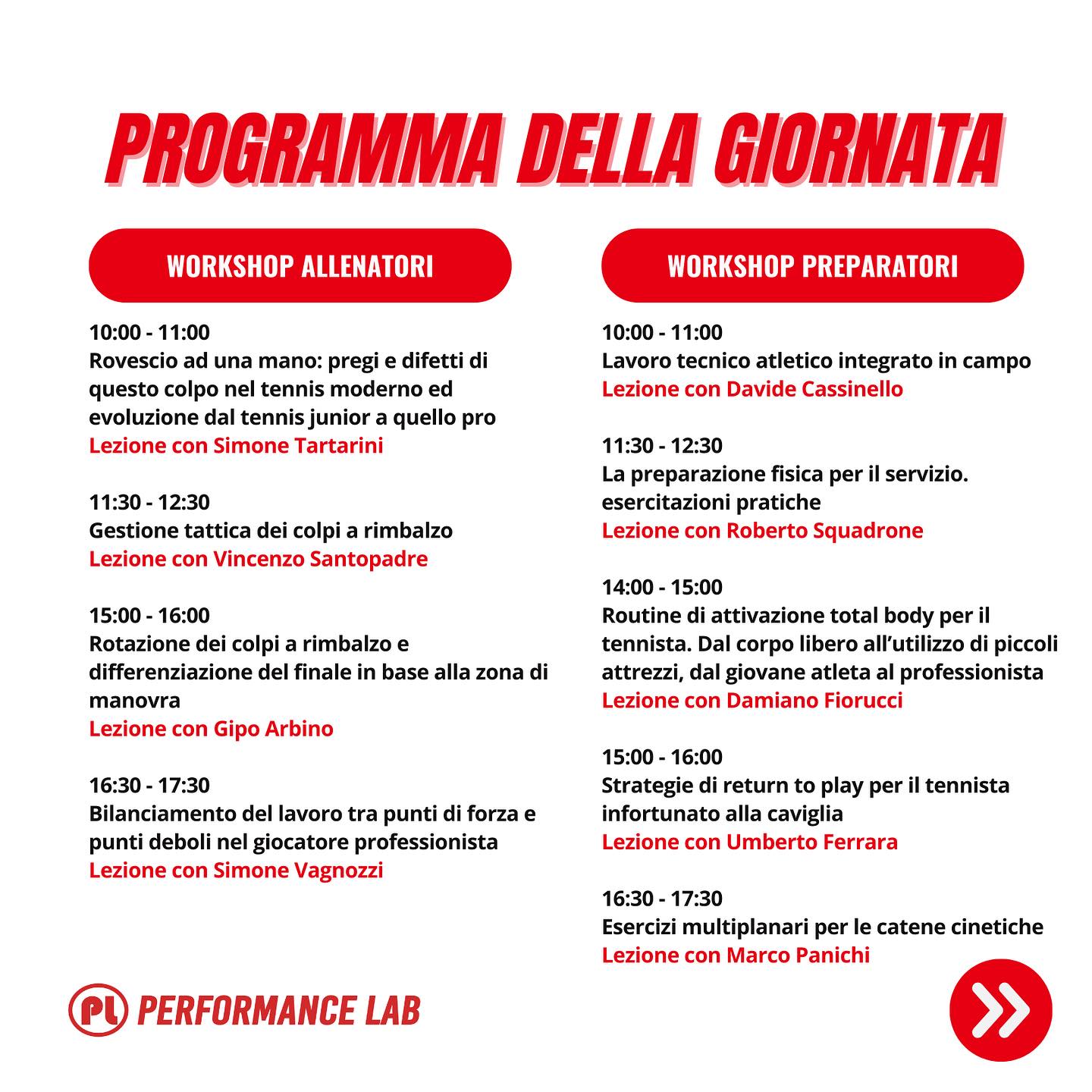 PROGRAMMA DELLA GIORNATA

WORKSHOP ALLENATORI

10:00 - 11:00
Rovescio ad una mano: pregi e difetti di questo colpo nel tennis moderno ed evoluzione dal tennis junior a quello pro
Lezione con Simone Tartarini

11:30 - 12:30
Gestione tattica dei colpi a rimbalzo
Lezione con Vincenzo Santopadre

15:00 - 16:00
Rotazione dei colpi a rimbalzo e differenziazione del finale in base alla zona di manovra
Lezione con Gipo Arbino

16:30 - 17:30
Bilanciamento del lavoro tra punti di forza e punti deboli nel giocatore professionista
Lezione con Simone Vagnozzi

WORKSHOP PREPARATORI

10:00 - 11:00
Lavoro tecnico atletico integrato in campo
Lezione con Davide Cassinello

11:30 - 12:30
La preparazione fisica per il servizio. esercitazioni pratiche
Lezione con Roberto Squadrone

14:00 - 15:00
Routine di attivazione total body per il tennista. Dal corpo libero all'utilizzo di piccoli attrezzi, dal giovane atleta al professionista
Lezione con Damiano Fiorucci

15:00 - 16:00
Strategie di return to play per il tennista infortunato alla caviglia
Lezione con Umberto Ferrara

16:30 - 17:30
Esercizi multiplanari per le catene cinetiche
Lezione con Marco Panichi

PL PERFORMANCE LAB